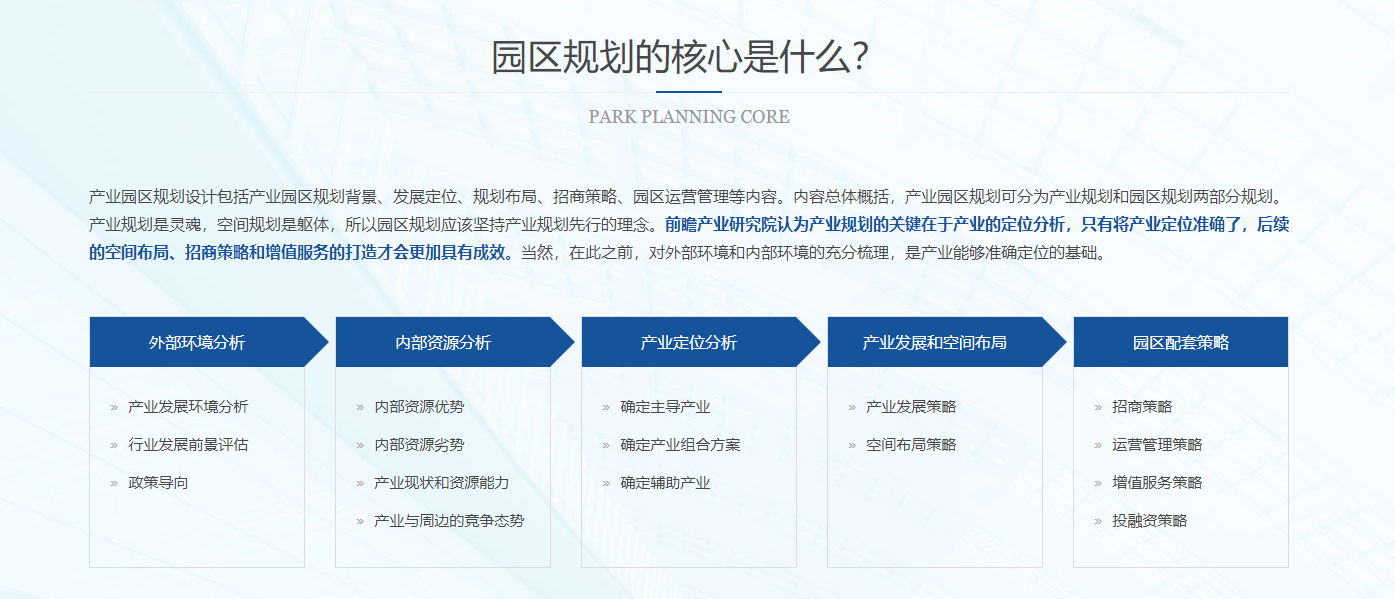 园区规划的核心是什么?

PARK PLANNING CORE

产业园区规划设计包括产业园区规划背景、发展定位、规划布局、招商策略、园区运营管理等内容。内容总体概括，产业园区规划可分为产业规划和园区规划两部分规划。产业规划是灵魂，空间规划是躯体，所以园区规划应该坚持产业规划先行的理念。前瞻产业研究院认为产业规划的关键在于产业的定位分析，只有将产业定位准确了，后续的空间布局、招商策略和增值服务的打造才会更加具有成效。当然，在此之前，对外部环境和内部环境的充分梳理，是产业能够准确定位的基础。

外部环境分析

» 产业发展环境分析
» 行业发展前景评估
» 政策导向

内部资源分析

» 内部资源优势
» 内部资源劣势
» 产业现状和资源能力
» 产业与周边的竞争态势

产业定位分析

» 确定主导产业
» 确定产业组合方案
» 确定辅助产业

产业发展和空间布局

» 产业发展策略
» 空间布局策略

园区配套策略

» 招商策略
» 运营管理策略
» 增值服务策略
» 投融资策略